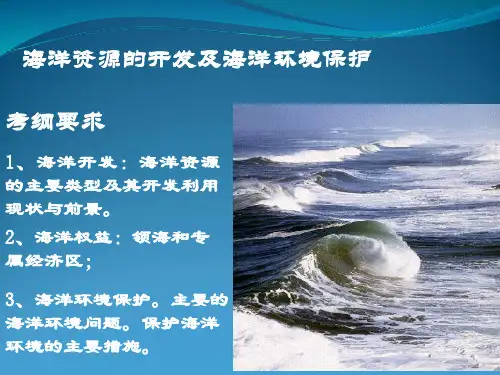 海洋资源的开发及海洋环境保护

考纲要求

1、海洋开发：海洋资源的主要类型及其开发利用现状与前景。

2、海洋权益：领海和专属经济区；

3、海洋环境保护。主要的海洋环境问题。保护海洋环境的主要措施。